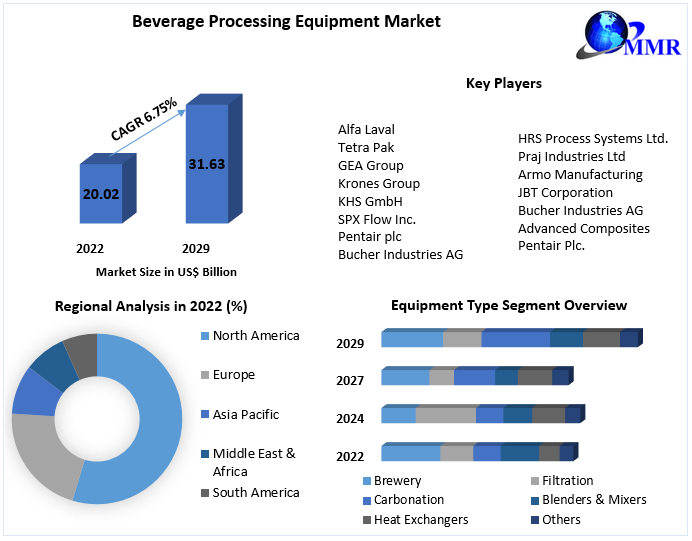 Beverage Processing Equipment Market

MMR

CAGR 6.75%

20.02

31.63

2022

2029

Market Size in US$ Billion

Key Players

Alfa Laval
Tetra Pak
GEA Group
Krones Group
KHS GmbH
SPX Flow Inc.
Pentair plc
Bucher Industries AG

HRS Process Systems Ltd.
Praj Industries Ltd
Armo Manufacturing
JBT Corporation
Bucher Industries AG
Advanced Composites
Pentair Plc.

Regional Analysis in 2022 (%)

North America
Europe
Asia Pacific
Middle East & Africa
South America

Equipment Type Segment Overview

2029
2027
2024
2022

Brewery
Filtration
Carbonation
Blenders & Mixers
Heat Exchangers
Others